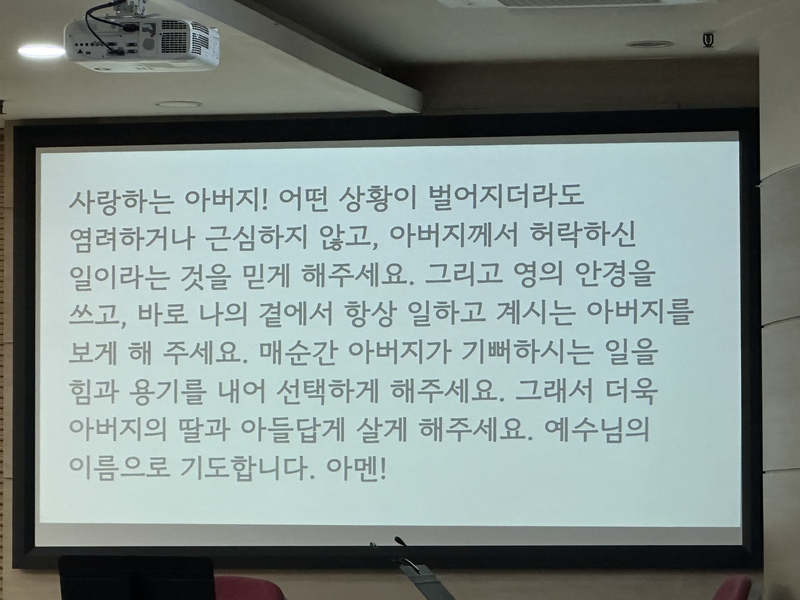 사랑하는 아버지! 어떤 상황이 벌어지더라도 염려하거나 근심하지 않고, 아버지께서 허락하신 일이라는 것을 믿게 해주세요. 그리고 영의 안경을 쓰고, 바로 나의 곁에서 항상 일하고 계시는 아버지를 보게 해 주세요. 매순간 아버지가 기뻐하시는 일을 힘과 용기를 내어 선택하게 해주세요. 그래서 더욱 아버지의 딸과 아들답게 살게 해주세요. 예수님의 이름으로 기도합니다. 아멘!